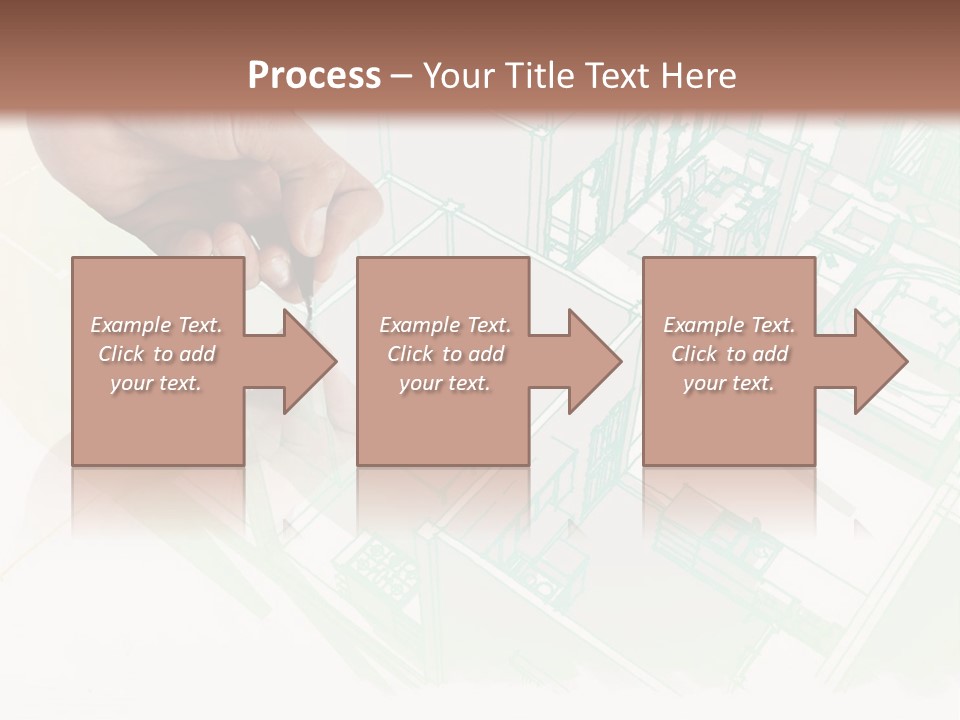 Process – Your Title Text Here

Example Text. Click to add your text.

Example Text. Click to add your text.

Example Text. Click to add your text.